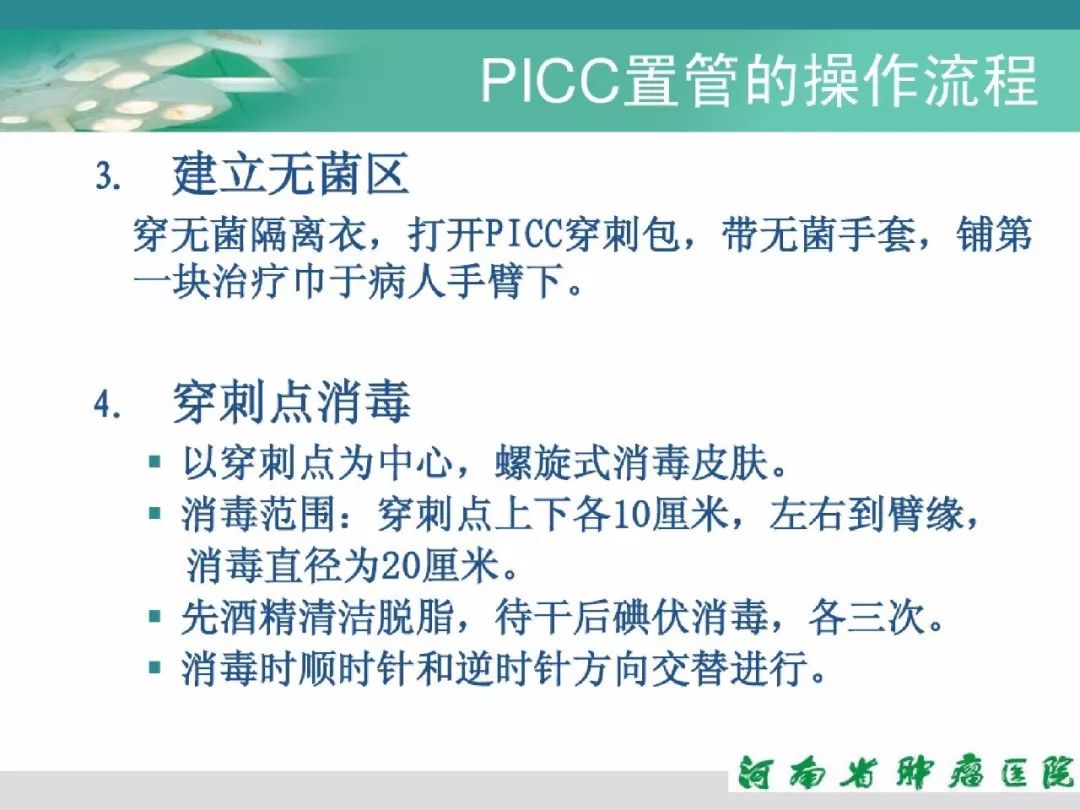 PICC置管的操作流程

3. 建立无菌区

穿无菌隔离衣，打开PICC穿刺包，带无菌手套，铺第一块治疗巾于病人手臂下。

4. 穿刺点消毒

▪ 以穿刺点为中心，螺旋式消毒皮肤。
▪ 消毒范围：穿刺点上下各10厘米，左右到臂缘，消毒直径为20厘米。
▪ 先酒精清洁脱脂，待干后碘伏消毒，各三次。
▪ 消毒时顺时针和逆时针方向交替进行。

河南省肿瘤医院